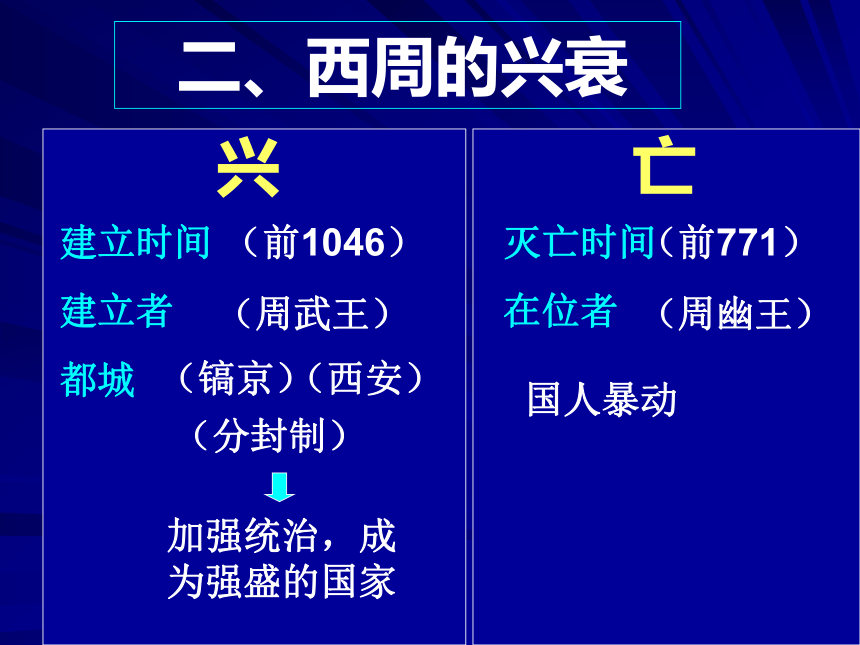 二、西周的兴衰

兴

建立时间 （前1046）

建立者 （周武王）

都城 （镐京）（西安）

（分封制）

加强统治，成为强盛的国家

亡

灭亡时间（前771）

在位者 （周幽王）

国人暴动